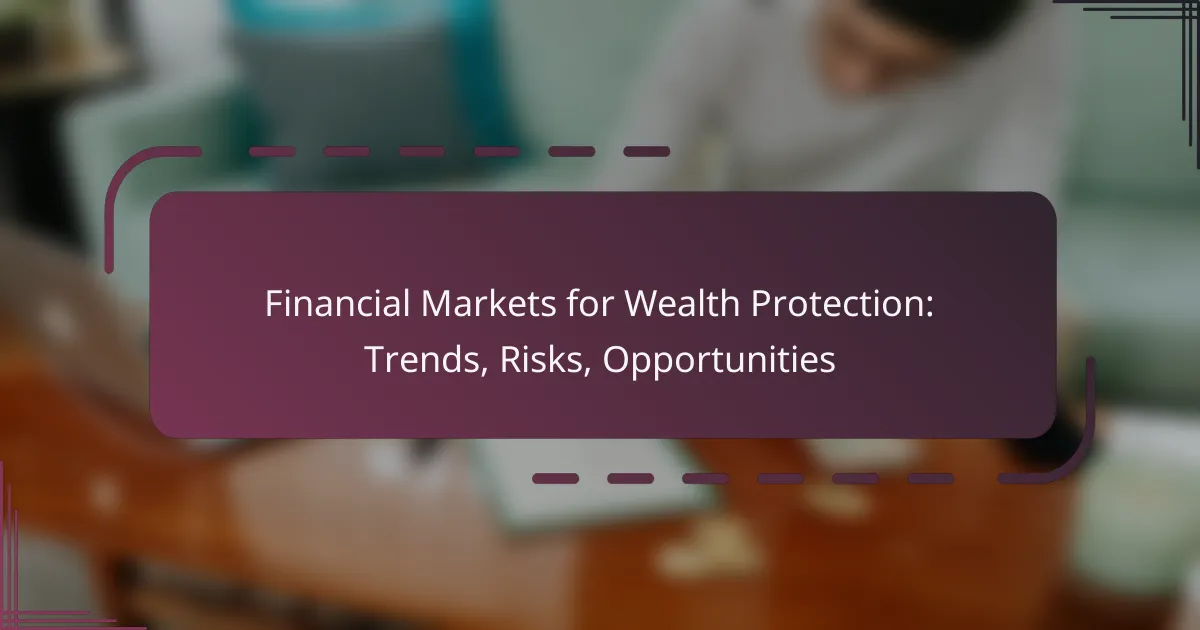 Financial Markets for Wealth Protection: Trends, Risks, Opportunities